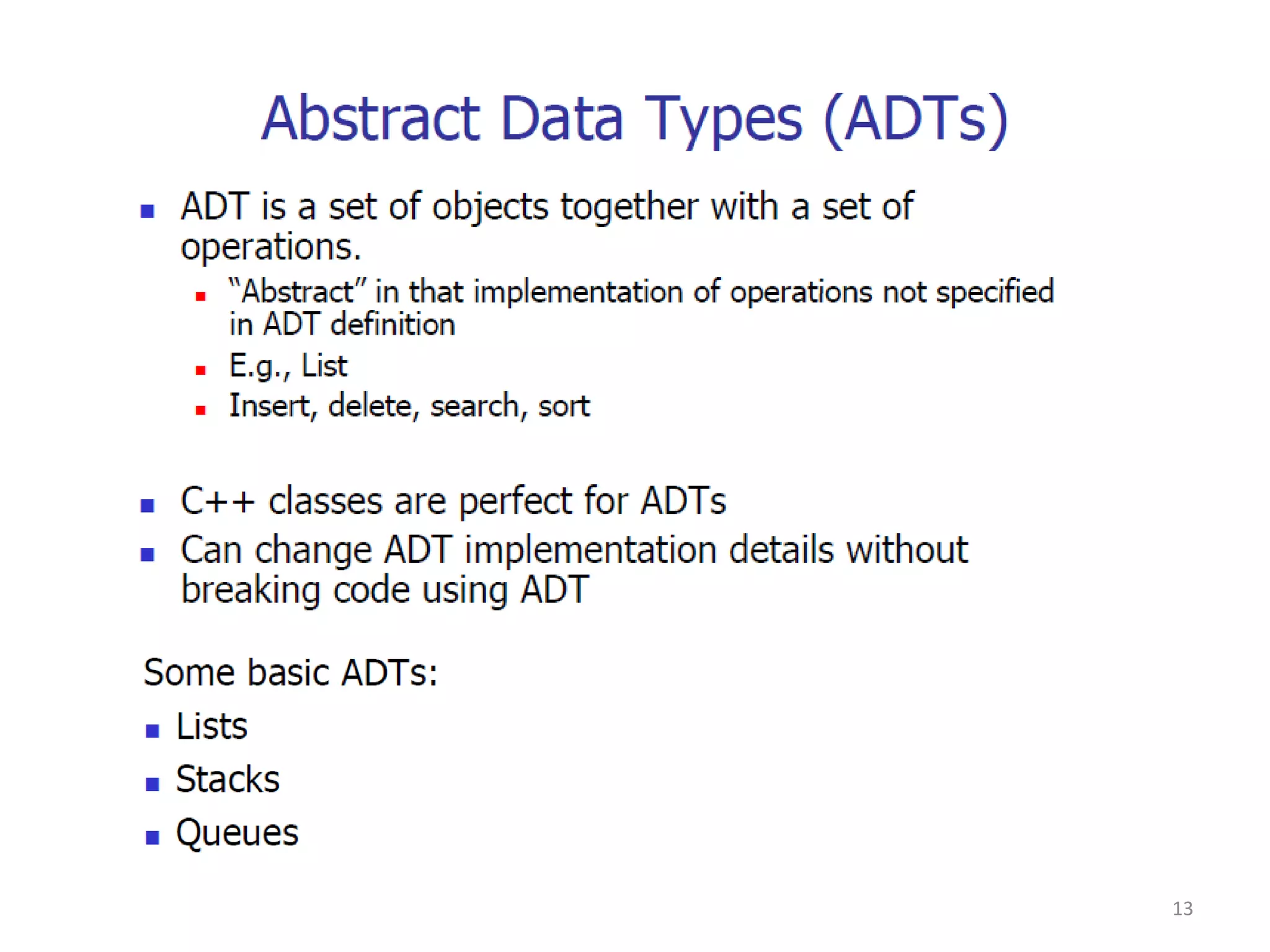 Abstract Data Types (ADTs)

- ADT is a set of objects together with a set of operations.
  - "Abstract" in that implementation of operations not specified in ADT definition
  - E.g., List
  - Insert, delete, search, sort

- C++ classes are perfect for ADTs
- Can change ADT implementation details without breaking code using ADT

Some basic ADTs:
- Lists
- Stacks
- Queues

13